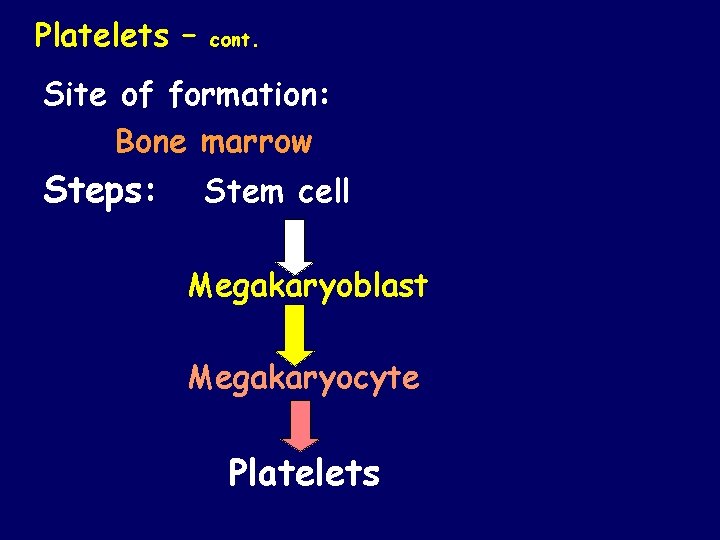 Platelets – cont.

Site of formation:

Bone marrow

Steps: Stem cell

Megakaryoblast

Megakaryocyte

Platelets